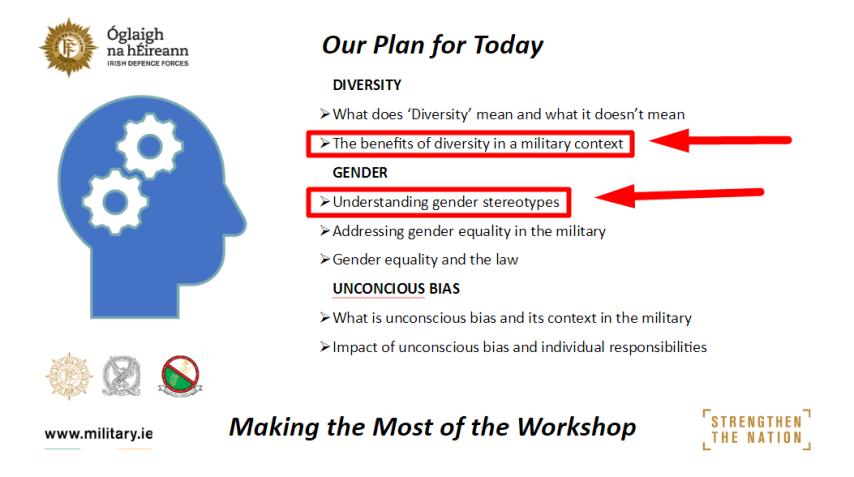 Óglaigh na hÉireann
IRISH DEFENCE FORCES

Our Plan for Today

DIVERSITY

➢ What does 'Diversity' mean and what it doesn't mean

➢ The benefits of diversity in a military context

GENDER

➢ Understanding gender stereotypes

➢ Addressing gender equality in the military

➢ Gender equality and the law

UNCONCIOUS BIAS

➢ What is unconscious bias and its context in the military

➢ Impact of unconscious bias and individual responsibilities

www.military.ie

Making the Most of the Workshop

STRENGTHEN THE NATION